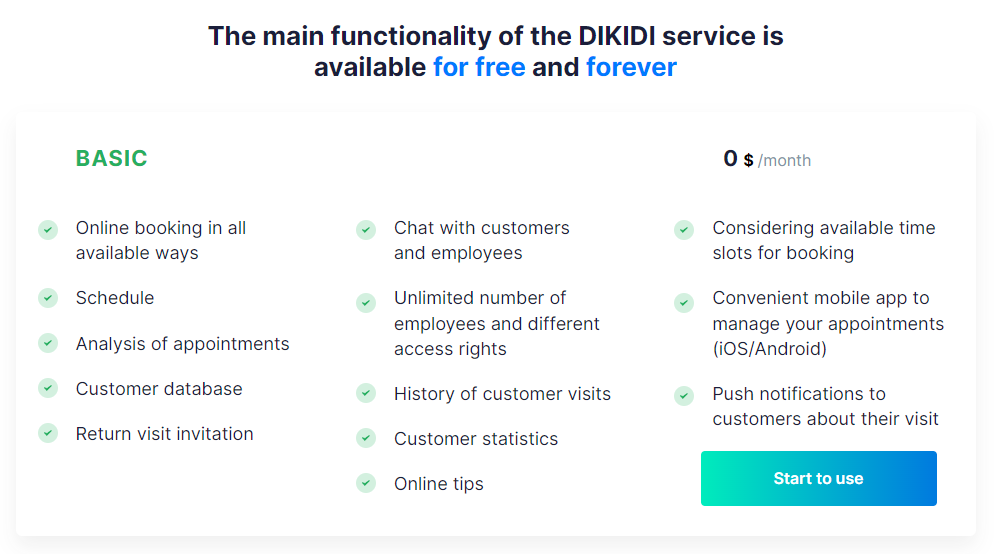 The main functionality of the DIKIDI service is available for free and forever

BASIC

0 $ /month

Online booking in all available ways

Schedule

Analysis of appointments

Customer database

Return visit invitation

Chat with customers and employees

Unlimited number of employees and different access rights

History of customer visits

Customer statistics

Online tips

Considering available time slots for booking

Convenient mobile app to manage your appointments (iOS/Android)

Push notifications to customers about their visit

Start to use